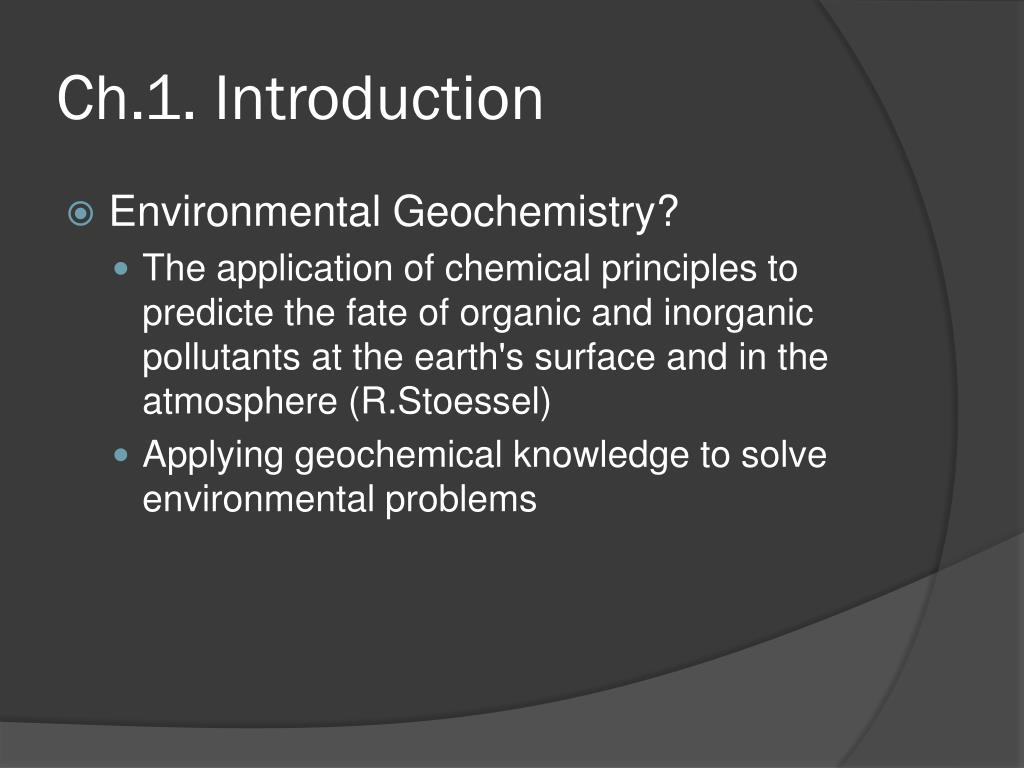 Ch.1. Introduction

Environmental Geochemistry?

The application of chemical principles to predicte the fate of organic and inorganic pollutants at the earth's surface and in the atmosphere (R.Stoessel)

Applying geochemical knowledge to solve environmental problems